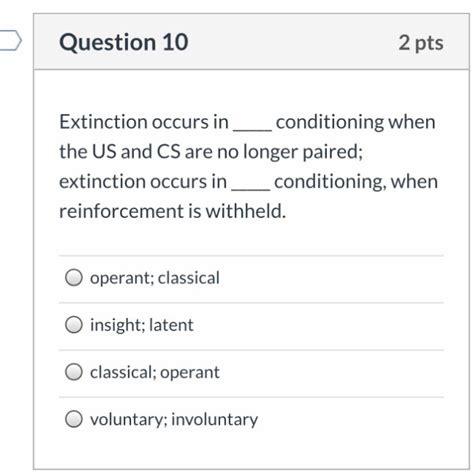 Question 10

2 pts

Extinction occurs in ____ conditioning when the US and CS are no longer paired; extinction occurs in ____ conditioning, when reinforcement is withheld.

operant; classical

insight; latent

classical; operant

voluntary; involuntary